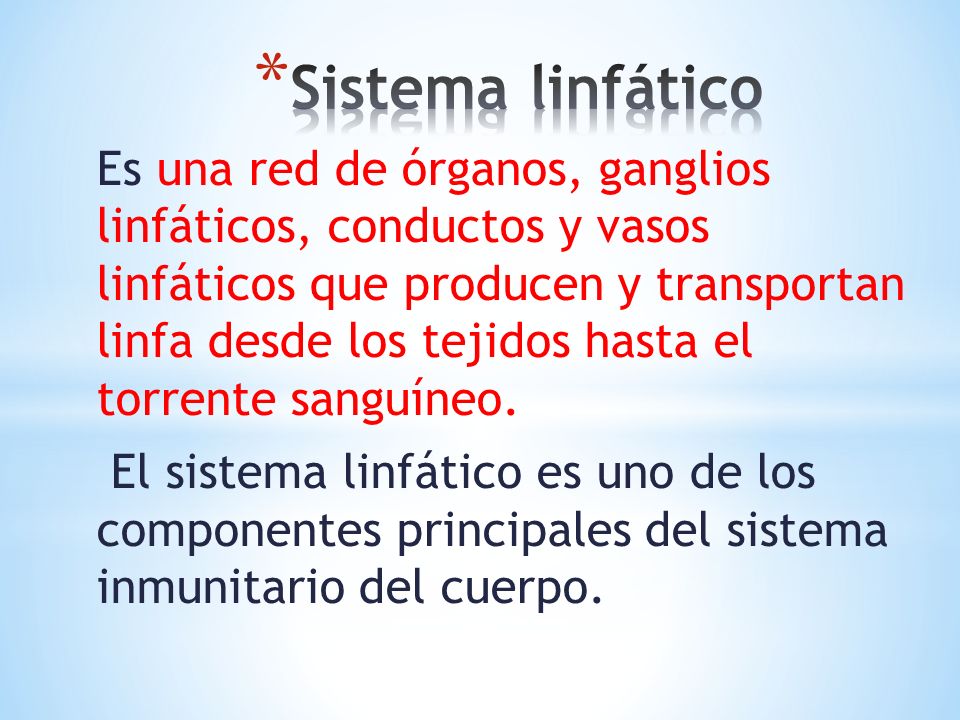 *Sistema linfático

Es una red de órganos, ganglios linfáticos, conductos y vasos linfáticos que producen y transportan linfa desde los tejidos hasta el torrente sanguíneo.

El sistema linfático es uno de los componentes principales del sistema inmunitario del cuerpo.